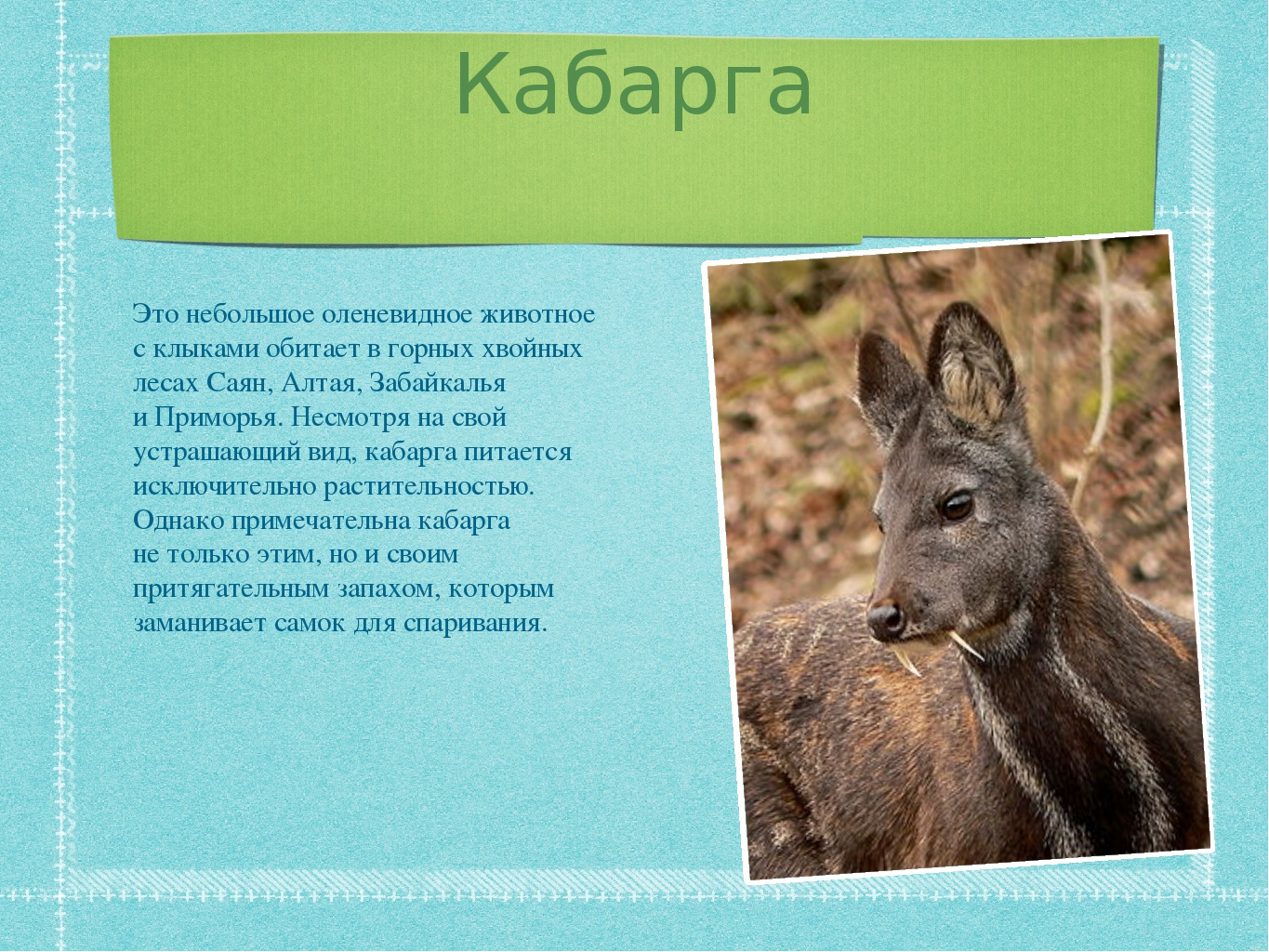 Кабарга

Это небольшое оленевидное животное с клыками обитает в горных хвойных лесах Саян, Алтая, Забайкалья и Приморья. Несмотря на свой устрашающий вид, кабарга питается исключительно растительностью. Однако примечательна кабарга не только этим, но и своим притягательным запахом, которым заманивает самок для спаривания.